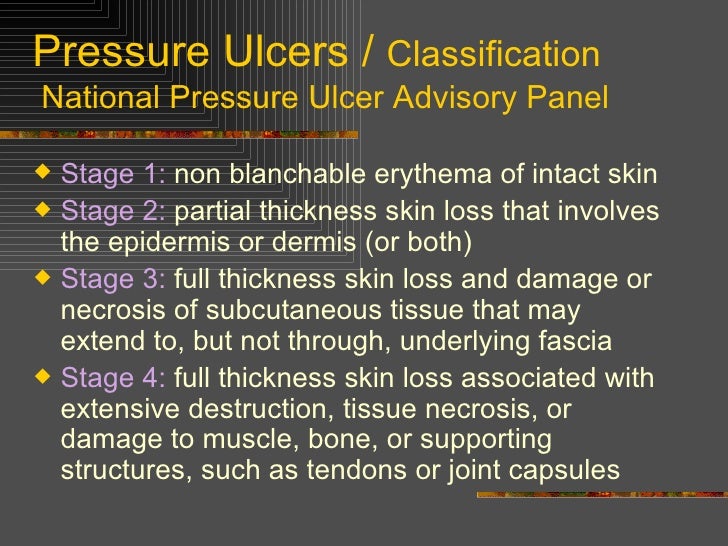 Pressure Ulcers / Classification
National Pressure Ulcer Advisory Panel

◆ Stage 1: non blanchable erythema of intact skin
◆ Stage 2: partial thickness skin loss that involves the epidermis or dermis (or both)
◆ Stage 3: full thickness skin loss and damage or necrosis of subcutaneous tissue that may extend to, but not through, underlying fascia
◆ Stage 4: full thickness skin loss associated with extensive destruction, tissue necrosis, or damage to muscle, bone, or supporting structures, such as tendons or joint capsules